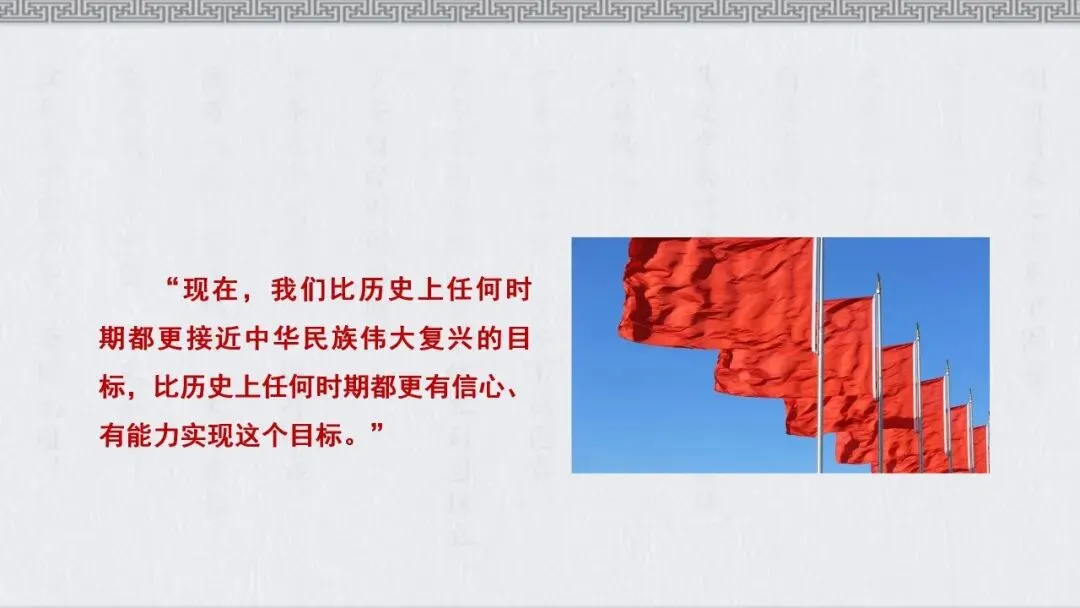 “现在，我们比历史上任何时期都更接近中华民族伟大复兴的目标，比历史上任何时期都更有信心、有能力实现这个目标。”